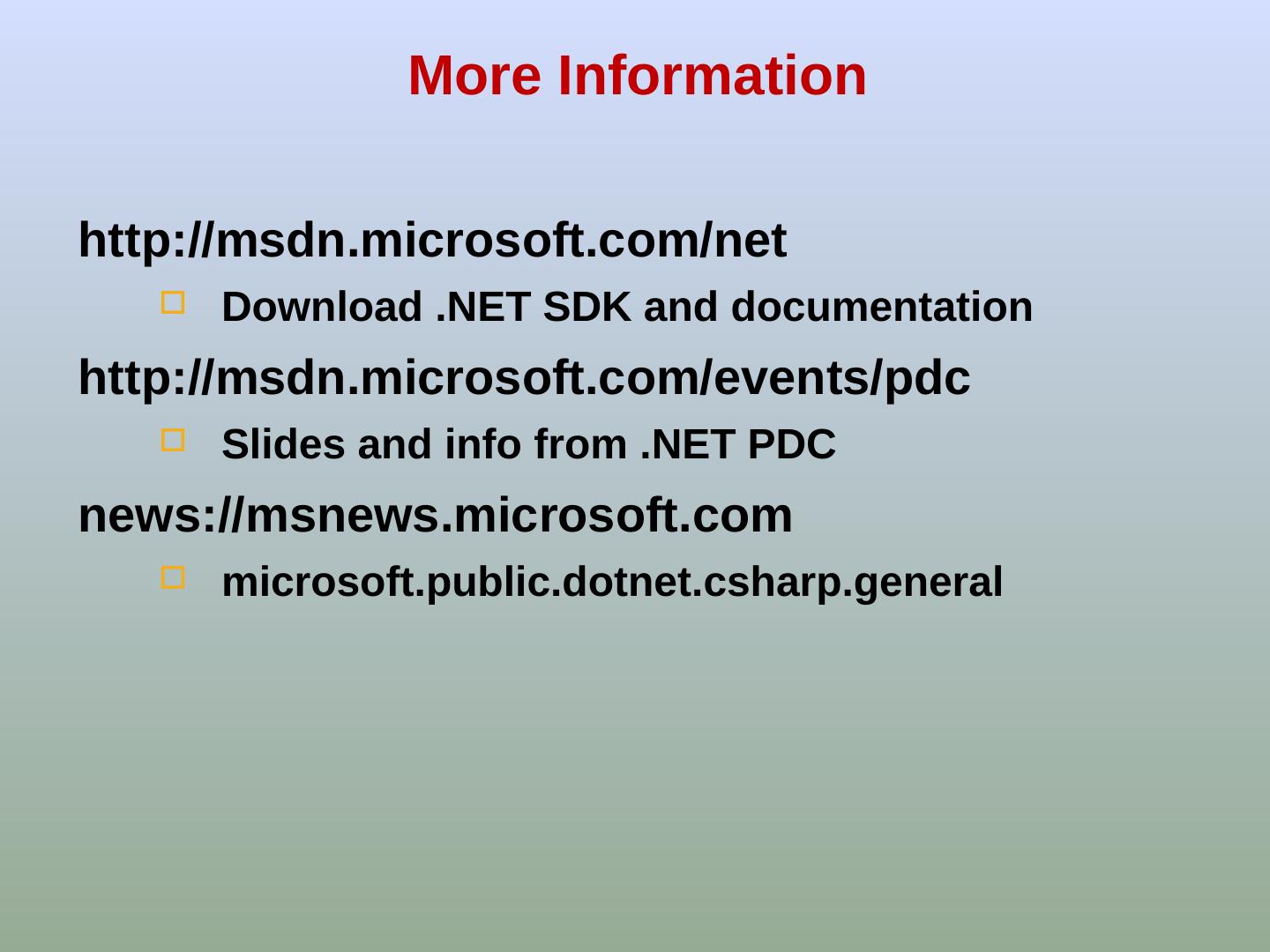 More Information

http://msdn.microsoft.com/net

Download .NET SDK and documentation

http://msdn.microsoft.com/events/pdc

Slides and info from .NET PDC

news://msnews.microsoft.com

microsoft.public.dotnet.csharp.general